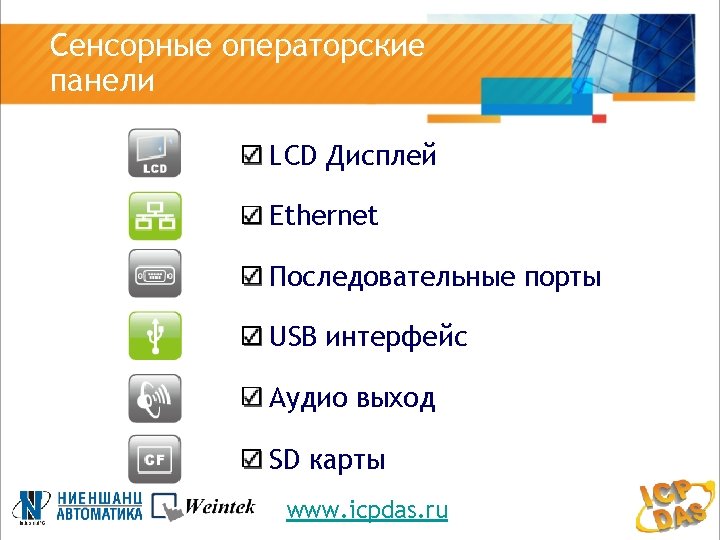 Сенсорные операторские панели

LCD

☑ LCD Дисплей

☑ Ethernet

☑ Последовательные порты

☑ USB интерфейс

☑ Аудио выход

CF

☑ SD карты

НИЕНШАНЦ АВТОМАТИКА

Weintek

www.icpdas.ru

ICP DAS